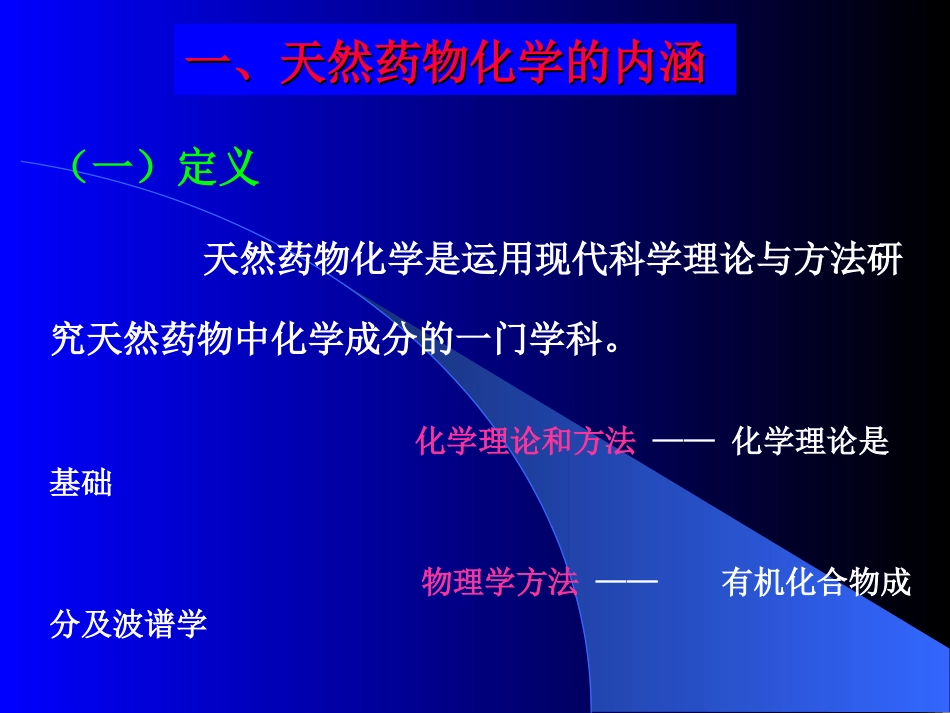 一、天然药物化学的内涵

（一）定义

天然药物化学是运用现代科学理论与方法研究天然药物中化学成分的一门学科。

化学理论和方法 —— 化学理论是基础

物理学方法 —— 有机化合物成分及波谱学